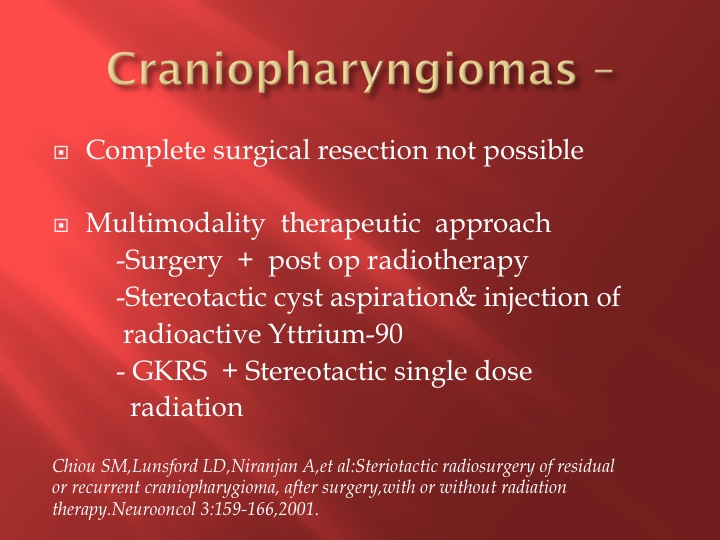 Craniopharyngiomas –

Complete surgical resection not possible

Multimodality therapeutic approach
-Surgery + post op radiotherapy
-Stereotactic cyst aspiration& injection of radioactive Yttrium-90
- GKRS + Stereotactic single dose radiation

Chiou SM,Lunsford LD,Niranjan A,et al:Steriotactic radiosurgery of residual or recurrent craniopharygioma, after surgery,with or without radiation therapy.Neurooncol 3:159-166,2001.